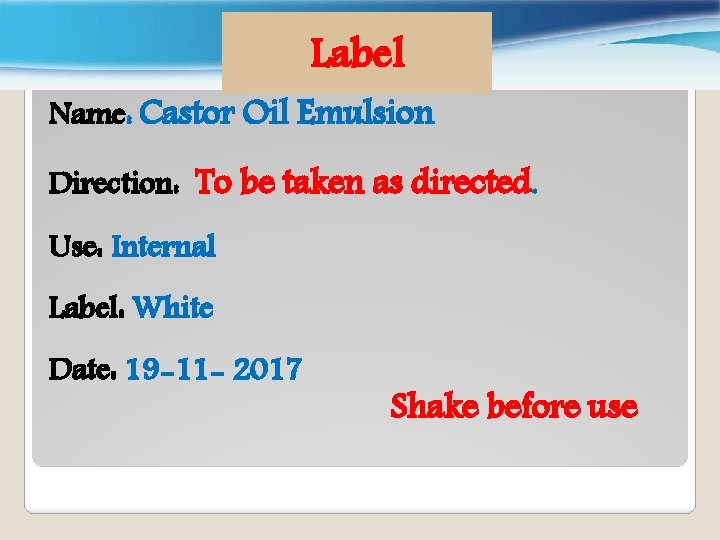 Label

Name: Castor Oil Emulsion

Direction: To be taken as directed.

Use: Internal

Label: White

Date: 19-11- 2017

Shake before use